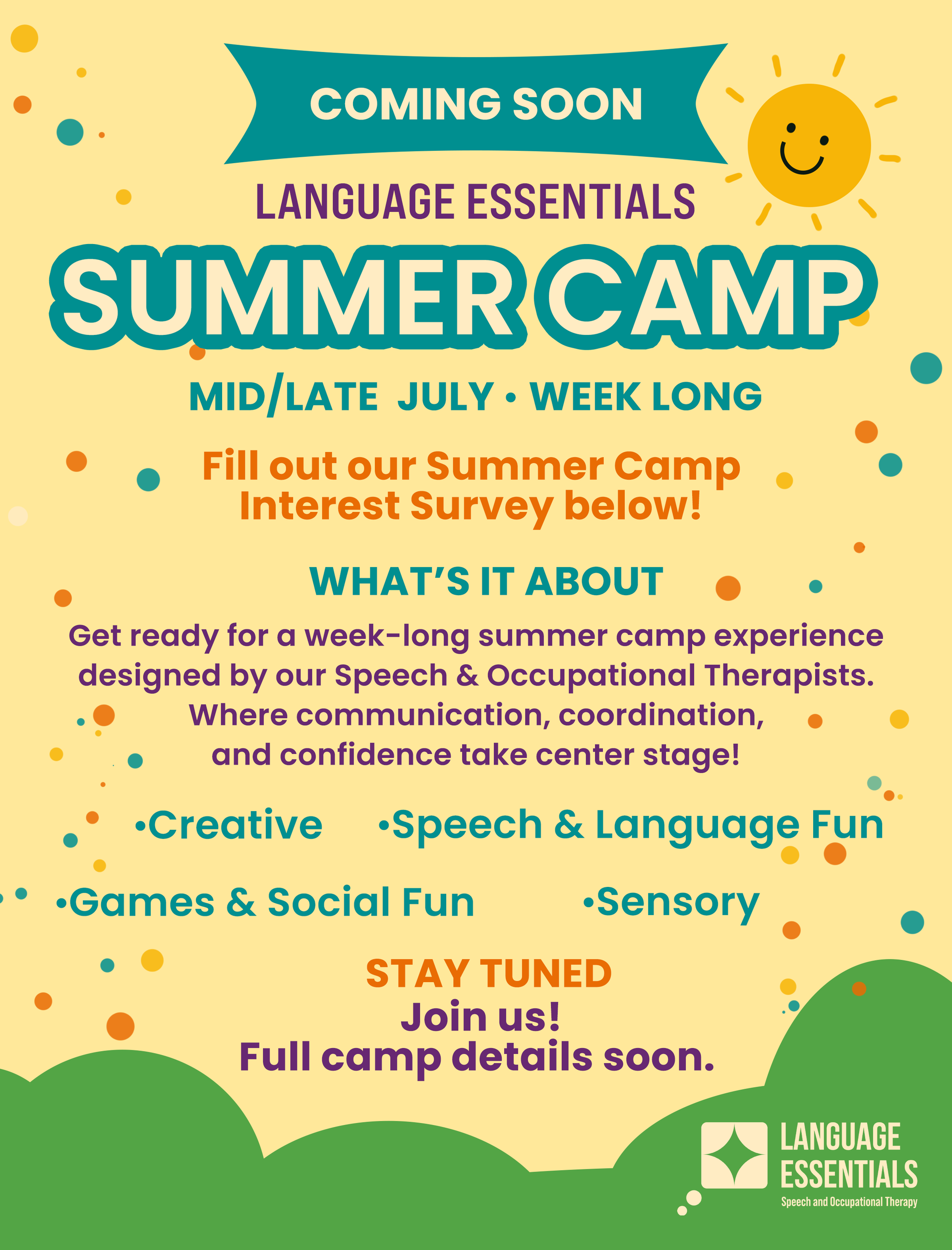 COMING SOON

LANGUAGE ESSENTIALS

SUMMER CAMP

MID/LATE JULY • WEEK LONG

Fill out our Summer Camp Interest Survey below!

WHAT'S IT ABOUT

Get ready for a week-long summer camp experience designed by our Speech & Occupational Therapists. Where communication, coordination, and confidence take center stage!

•Creative •Speech & Language Fun

•Games & Social Fun •Sensory

STAY TUNED
Join us!
Full camp details soon.

LANGUAGE ESSENTIALS
Speech and Occupational Therapy